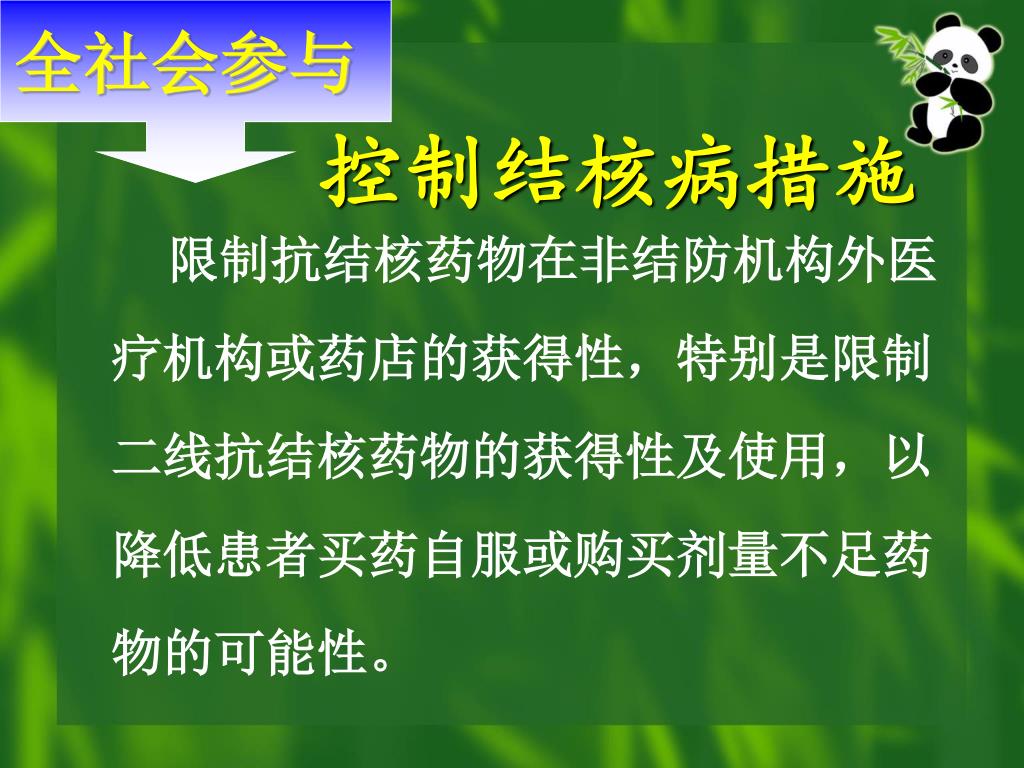 全社会参与

控制结核病措施

限制抗结核药物在非结防机构外医疗机构或药店的获得性，特别是限制二线抗结核药物的获得性及使用，以降低患者买药自服或购买剂量不足药物的可能性。